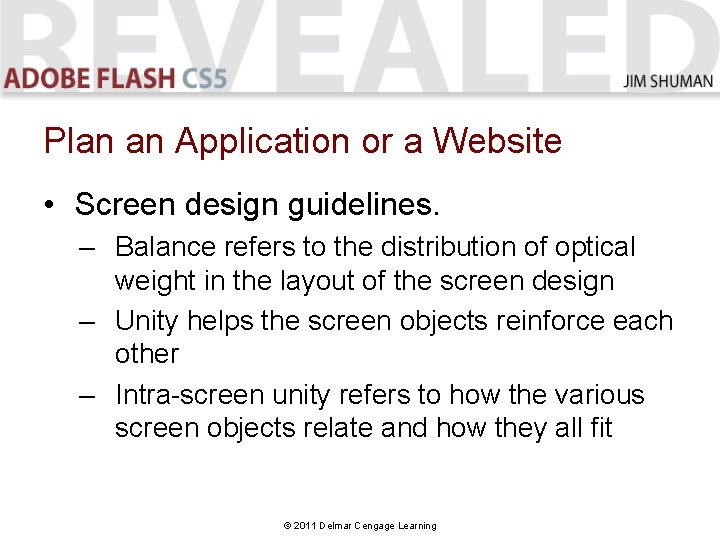 REVEALED
ADOBE FLASH CS5
JIM SHUMAN

Plan an Application or a Website

• Screen design guidelines.
– Balance refers to the distribution of optical weight in the layout of the screen design
– Unity helps the screen objects reinforce each other
– Intra-screen unity refers to how the various screen objects relate and how they all fit

© 2011 Delmar Cengage Learning